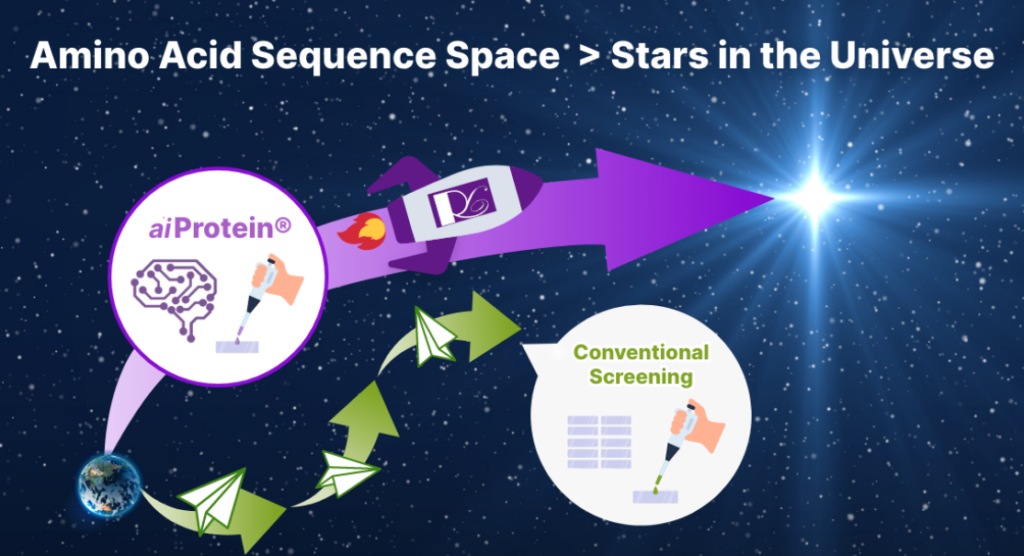 Amino Acid Sequence Space > Stars in the Universe

aiProtein®

Conventional Screening